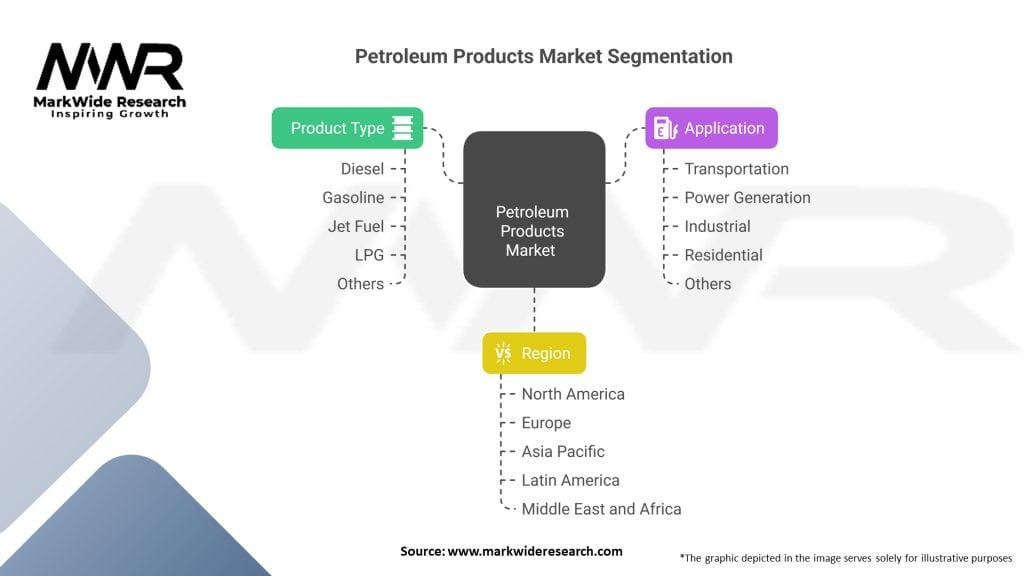 MWR
MarkWide Research
Inspiring Growth

Petroleum Products Market Segmentation

Product Type
Diesel
Gasoline
Jet Fuel
LPG
Others

Petroleum Products Market

Application
Transportation
Power Generation
Industrial
Residential
Others

Region
North America
Europe
Asia Pacific
Latin America
Middle East and Africa

Source: www.markwideresearch.com

*The graphic depicted in the image serves solely for illustrative purposes